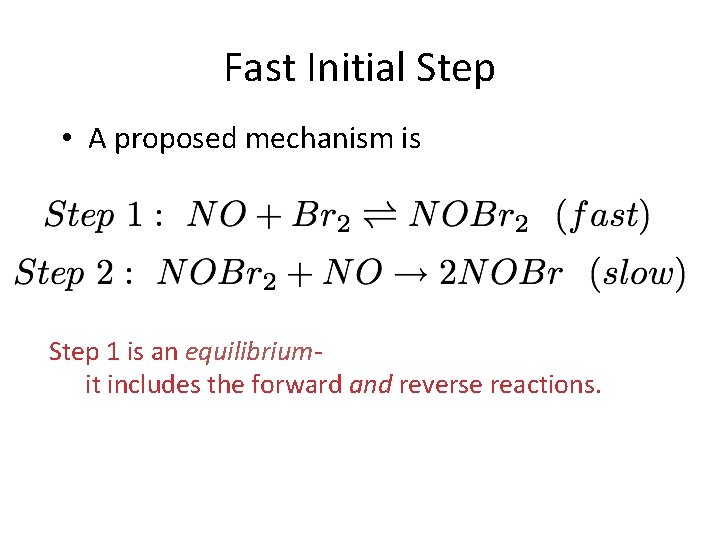 Fast Initial Step

• A proposed mechanism is

$Step\ 1:\ NO + Br_2 \rightleftharpoons NOBr_2\ \ (fast)$

$Step\ 2:\ NOBr_2 + NO \rightarrow 2NOBr\ \ (slow)$

Step 1 is an equilibrium- it includes the forward and reverse reactions.